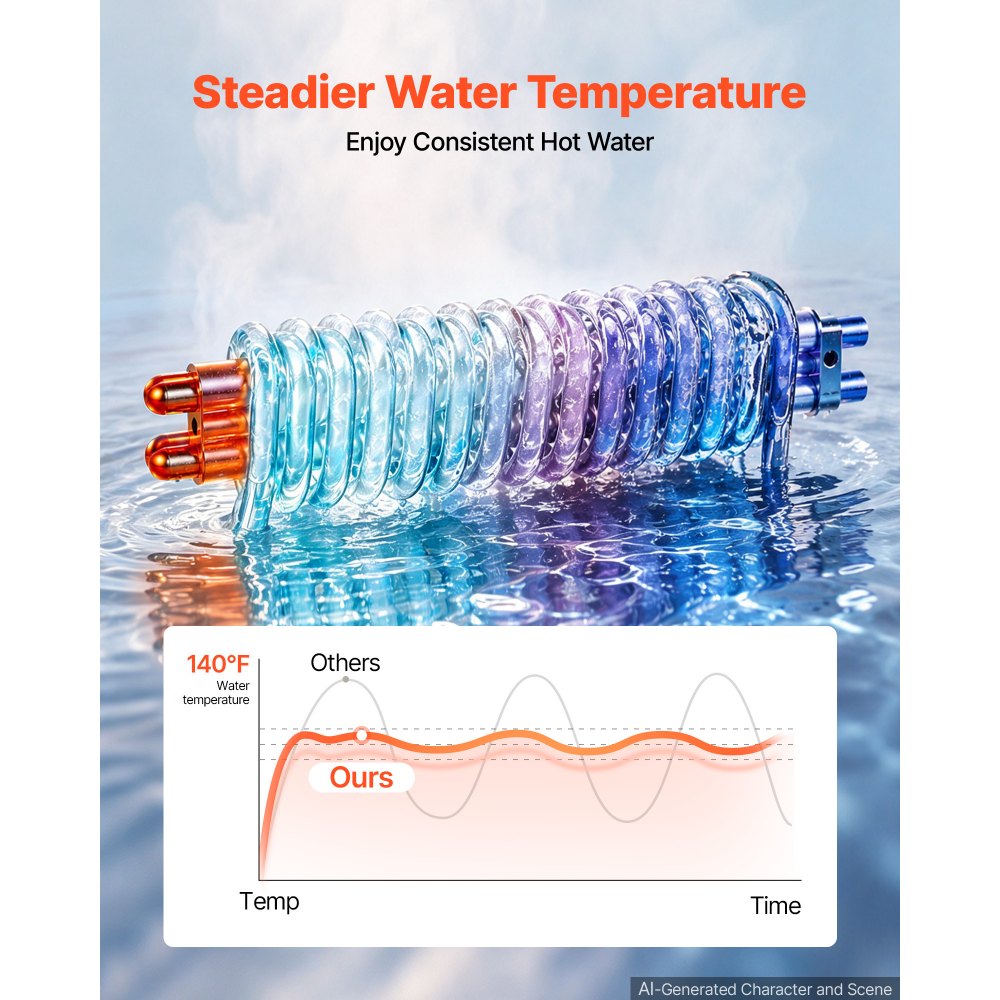 Steadier Water Temperature

Enjoy Consistent Hot Water

140°F
Water temperature

Others

Ours

Temp

Time

AI-Generated Character and Scene